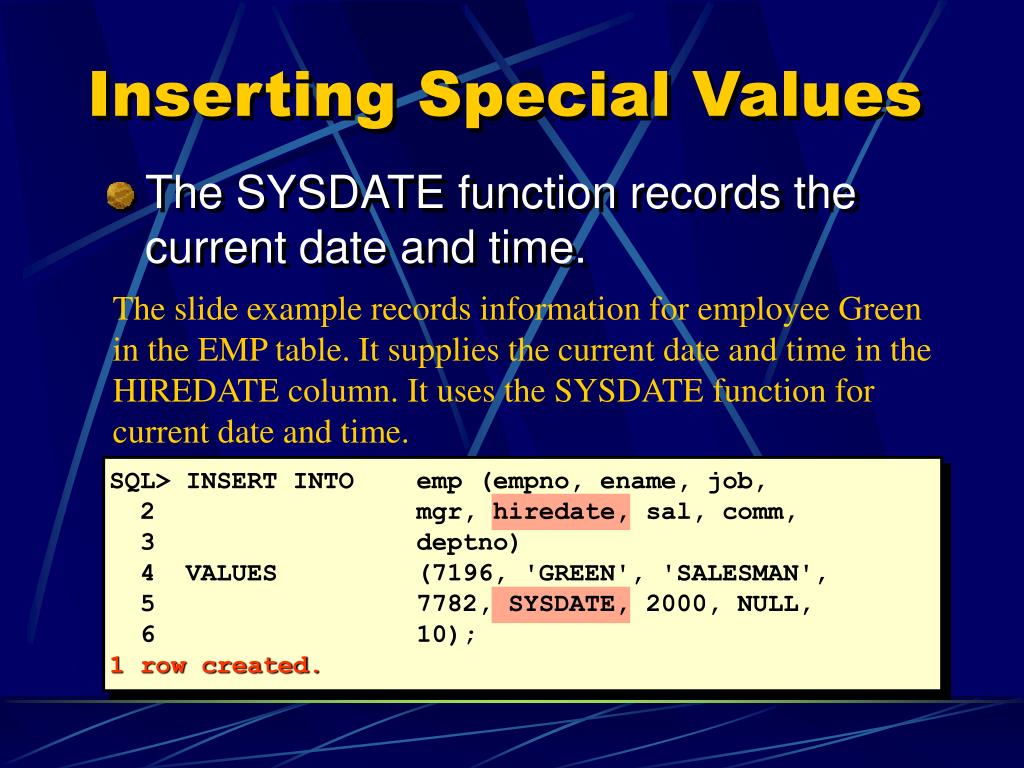 Inserting Special Values

The SYSDATE function records the current date and time.

The slide example records information for employee Green in the EMP table. It supplies the current date and time in the HIREDATE column. It uses the SYSDATE function for current date and time.

SQL> INSERT INTO emp (empno, ename, job,
2 mgr, hiredate, sal, comm,
3 deptno)
4 VALUES (7196, 'GREEN', 'SALESMAN',
5 7782, SYSDATE, 2000, NULL,
6 10);
1 row created.